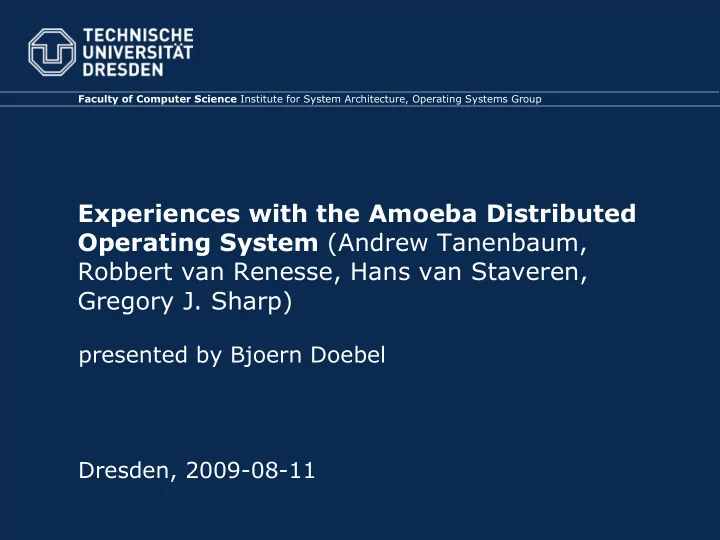 TECHNISCHE
UNIVERSITÄT
DRESDEN

Faculty of Computer Science Institute for System Architecture, Operating Systems Group

Experiences with the Amoeba Distributed Operating System (Andrew Tanenbaum, Robbert van Renesse, Hans van Staveren, Gregory J. Sharp)

presented by Bjoern Doebel

Dresden, 2009-08-11